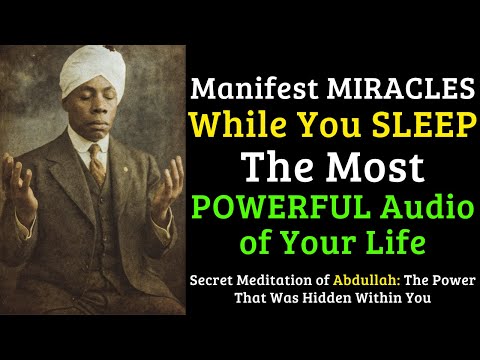 Manifest MIRACLES
While You SLEEP
The Most
POWERFUL Audio
of Your Life

Secret Meditation of Abdullah: The Power That Was Hidden Within You